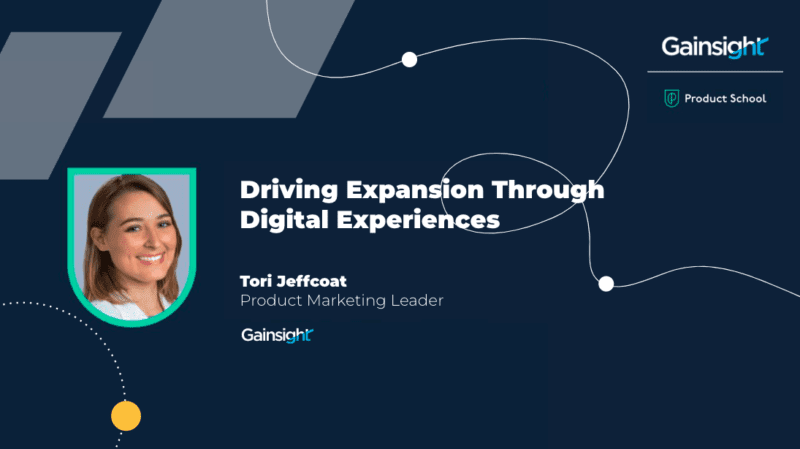 Gainsight

Product School

Driving Expansion Through Digital Experiences

Tori Jeffcoat
Product Marketing Leader

Gainsight